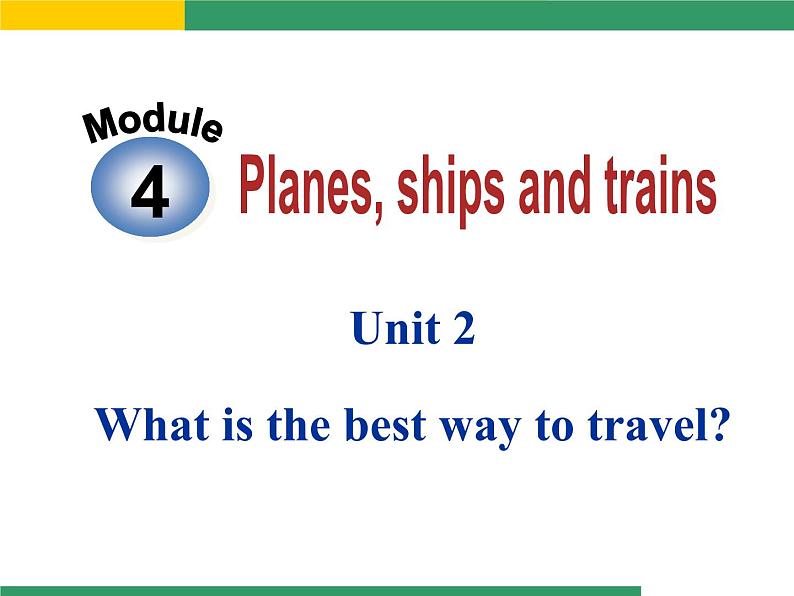 Module 4

Planes, ships and trains

Unit 2

What is the best way to travel?